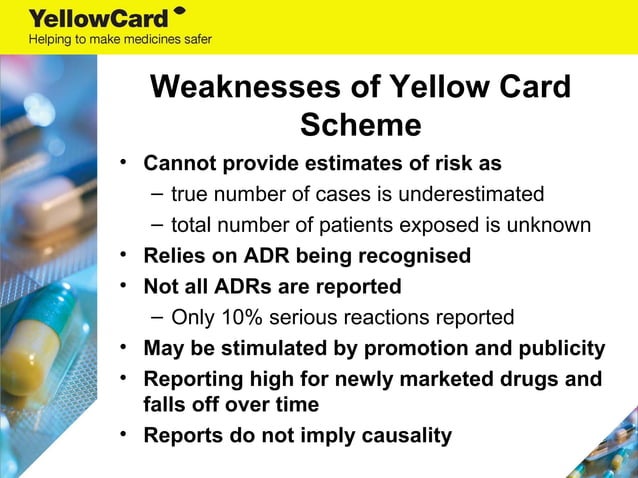 YellowCard
Helping to make medicines safer

Weaknesses of Yellow Card Scheme

• Cannot provide estimates of risk as
– true number of cases is underestimated
– total number of patients exposed is unknown
• Relies on ADR being recognised
• Not all ADRs are reported
– Only 10% serious reactions reported
• May be stimulated by promotion and publicity
• Reporting high for newly marketed drugs and falls off over time
• Reports do not imply causality